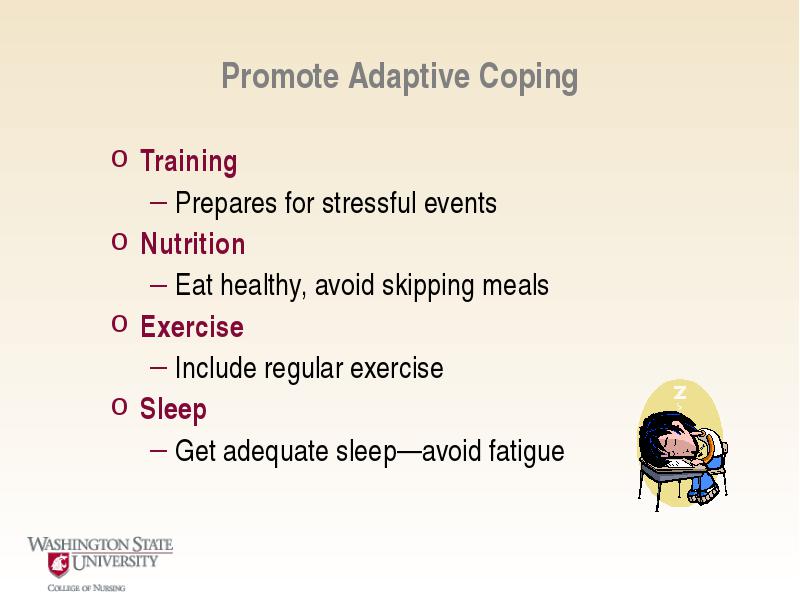 Promote Adaptive Coping

o Training
– Prepares for stressful events
o Nutrition
– Eat healthy, avoid skipping meals
o Exercise
– Include regular exercise
o Sleep
– Get adequate sleep—avoid fatigue

z

WASHINGTON STATE UNIVERSITY
COLLEGE OF NURSING